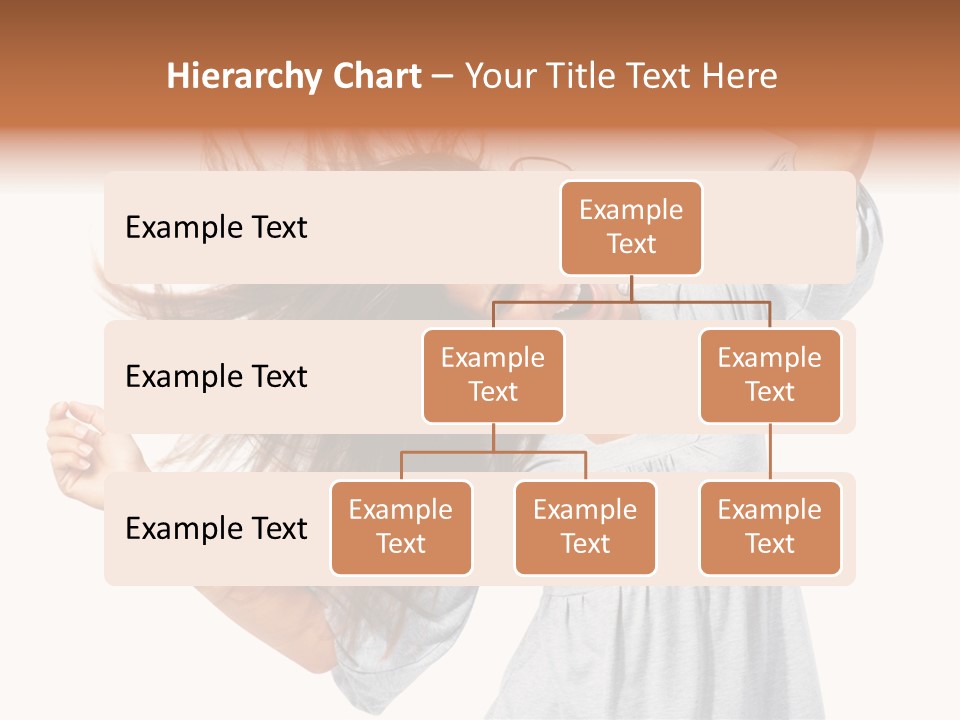 Hierarchy Chart – Your Title Text Here

Example Text

Example Text

Example Text

Example Text

Example Text

Example Text

Example Text

Example Text

Example Text